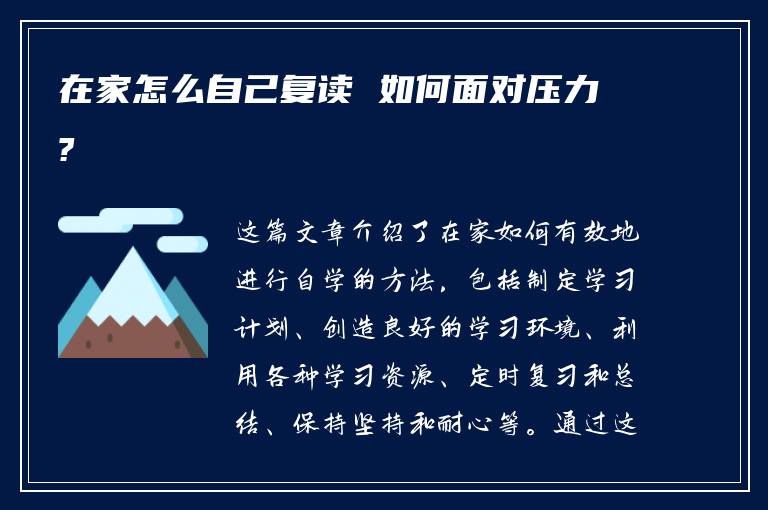 在家怎么自己复读 如何面对压力？

这篇文章介绍了在家如何有效地进行自学的方法，包括制定学习计划、创造良好的学习环境、利用各种学习资源、定时复习和总结、保持坚持和耐心等。通过这